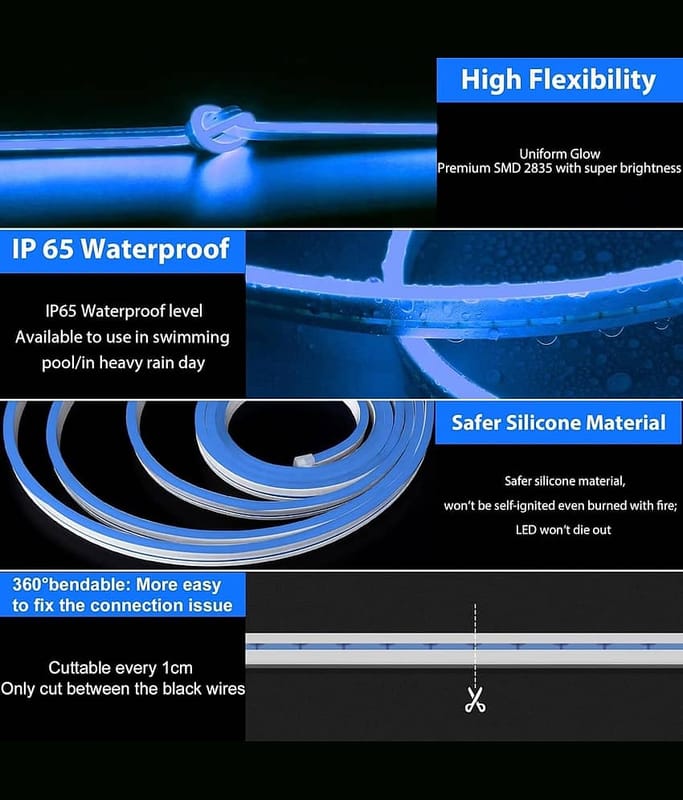 High Flexibility

Uniform Glow
Premium SMD 2835 with super brightness

IP 65 Waterproof

IP65 Waterproof level
Available to use in swimming pool/in heavy rain day

Safer Silicone Material

Safer silicone material,
won't be self-ignited even burned with fire;
LED won't die out

360°bendable: More easy to fix the connection issue

Cuttable every 1cm
Only cut between the black wires